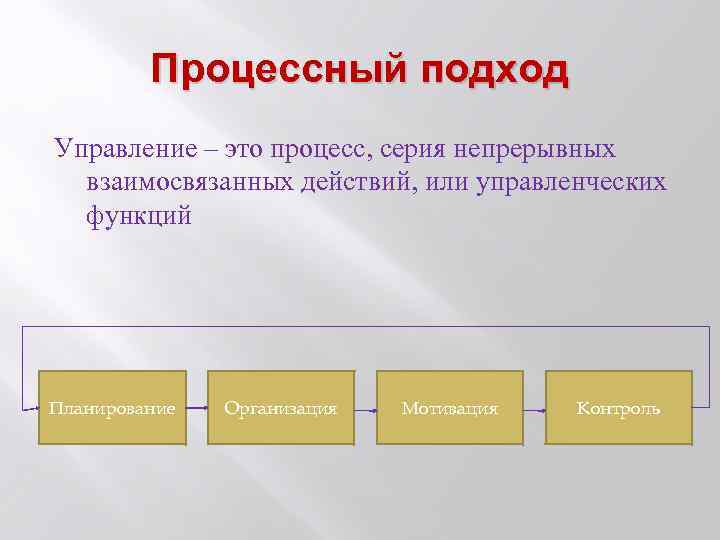 Процессный подход

Управление – это процесс, серия непрерывных взаимосвязанных действий, или управленческих функций

Планирование

Организация

Мотивация

Контроль